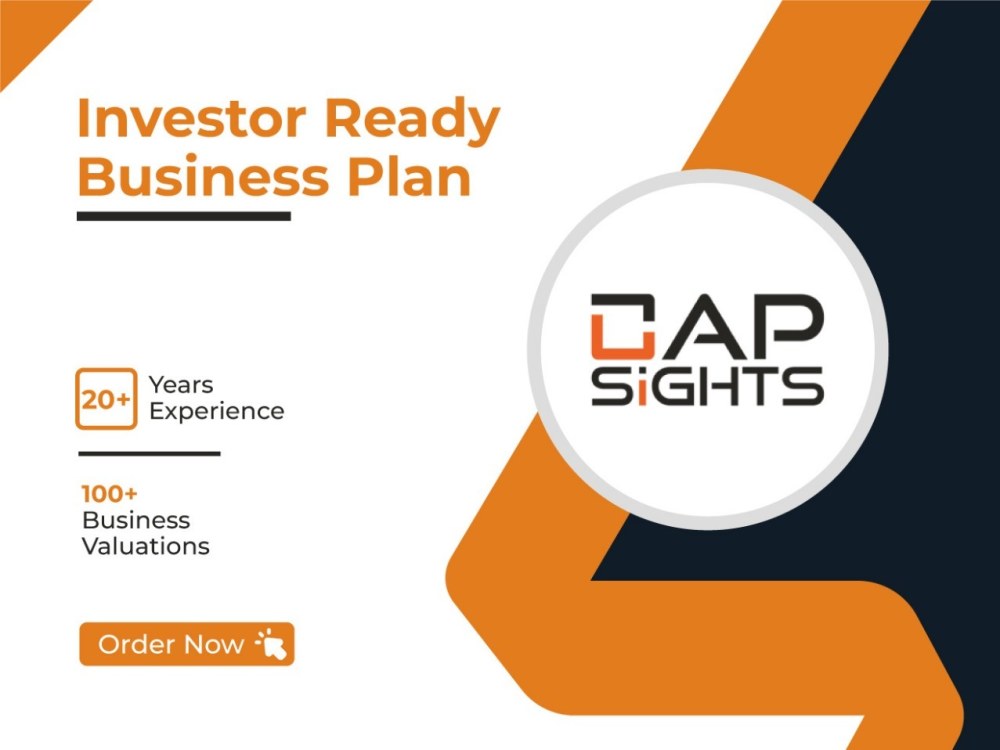 Investor Ready Business Plan

20+ Years Experience

100+ Business Valuations

Order Now

CAP SiGHTS